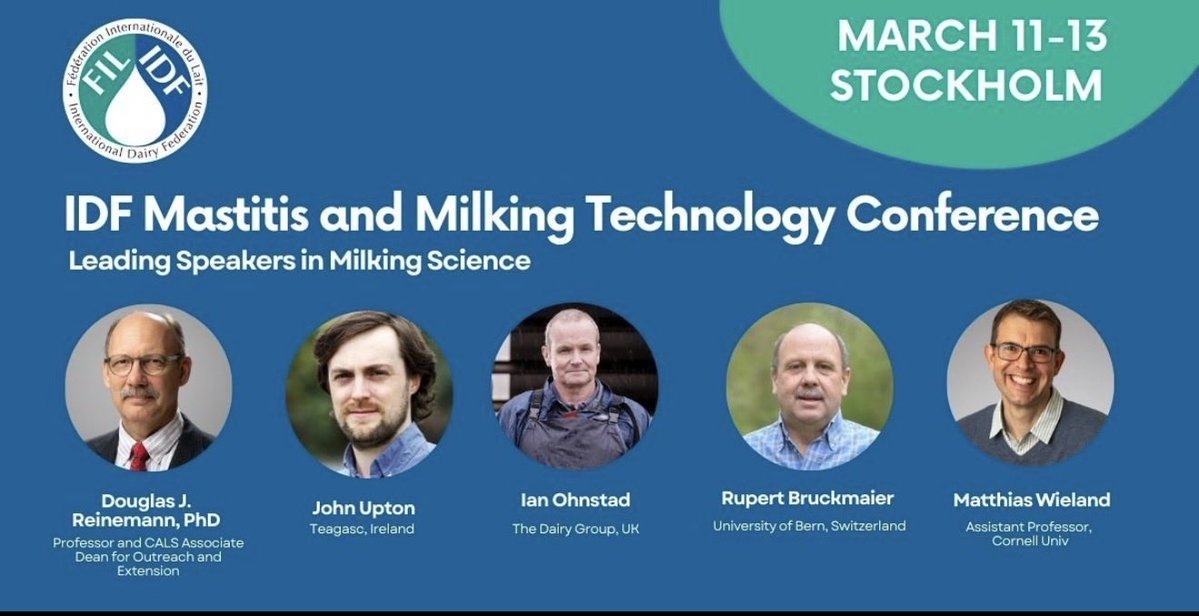 Fédération Internationale du Lait
FIL IDF
International Dairy Federation

MARCH 11-13
STOCKHOLM

IDF Mastitis and Milking Technology Conference
Leading Speakers in Milking Science

Douglas J. Reinemann, PhD
Professor and CALS Associate Dean for Outreach and Extension

John Upton
Teagasc, Ireland

Ian Ohnstad
The Dairy Group, UK

Rupert Bruckmaier
University of Bern, Switzerland

Matthias Wieland
Assistant Professor, Cornell Univ